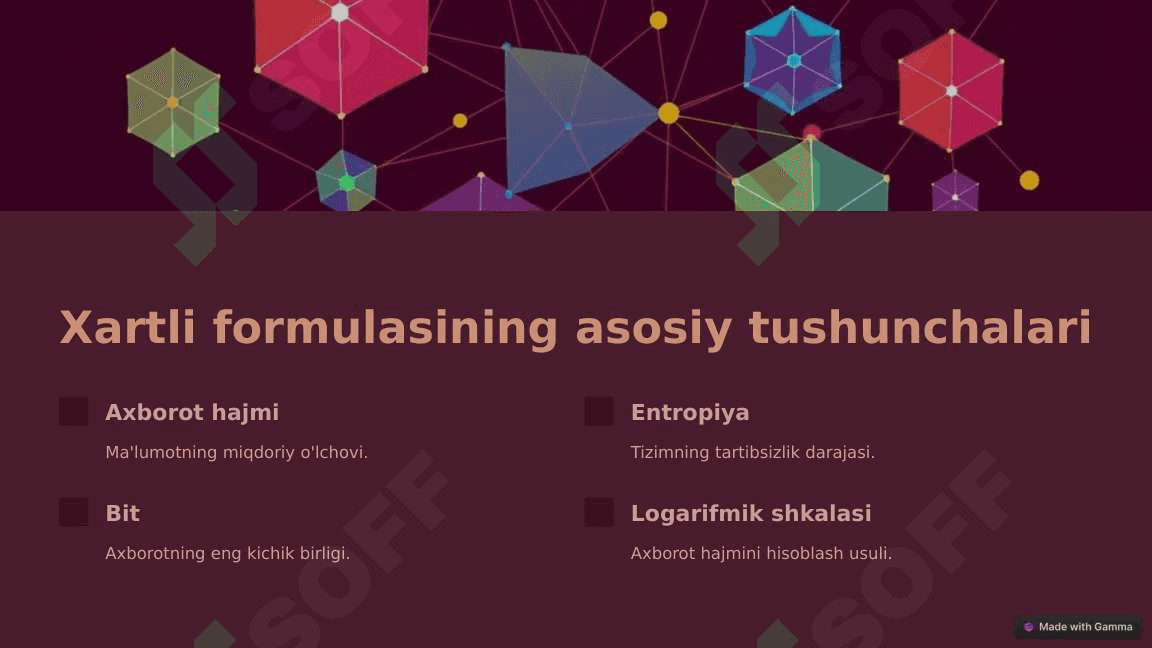 Xartli formulasining asosiy tushunchalari

Axborot hajmi

Ma'lumotning miqdoriy o'lchovi.

Bit

Axborotning eng kichik birligi.

Entropiya

Tizimning tartibsizlik darajasi.

Logarifmik shkalasi

Axborot hajmini hisoblash usuli.

SOFF SOFF SOFF SOFF

Made with Gamma